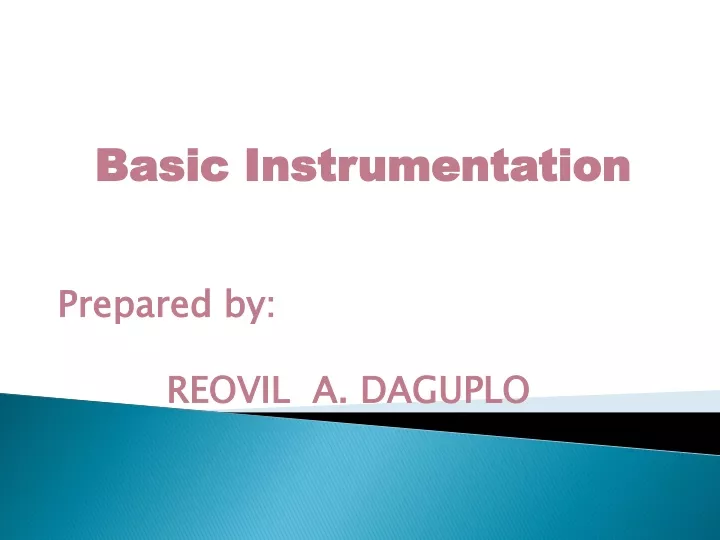 Basic Instrumentation

Prepared by:

REOVIL A. DAGUPLO